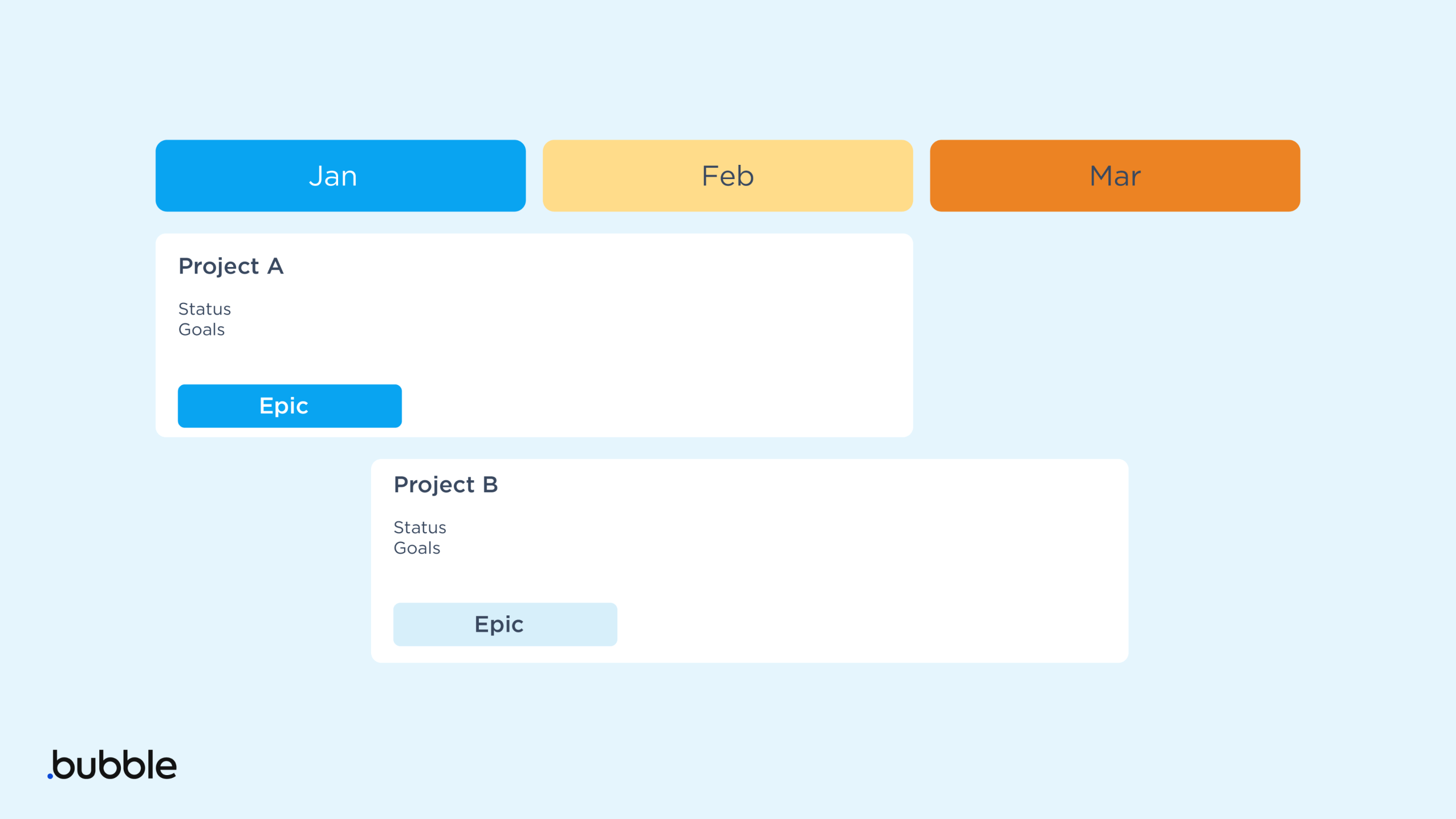 Jan Feb Mar

Project A

Status
Goals

Epic

Project B

Status
Goals

Epic

.bubble